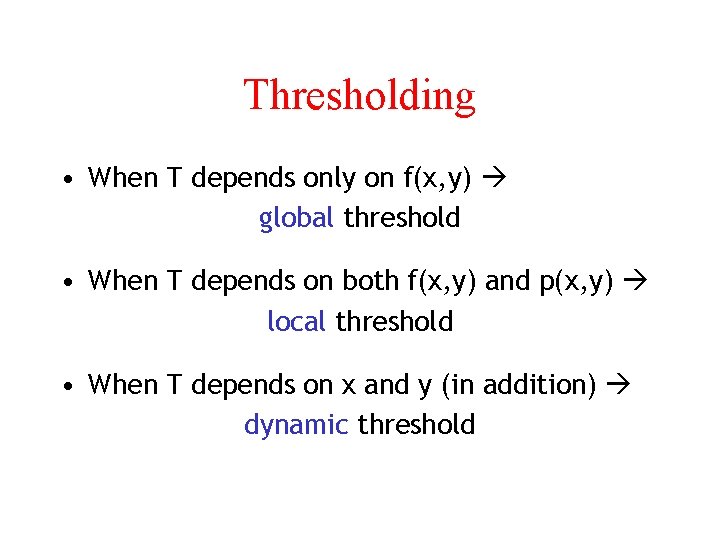 Thresholding

• When T depends only on f(x,y) → global threshold

• When T depends on both f(x,y) and p(x,y) → local threshold

• When T depends on x and y (in addition) → dynamic threshold